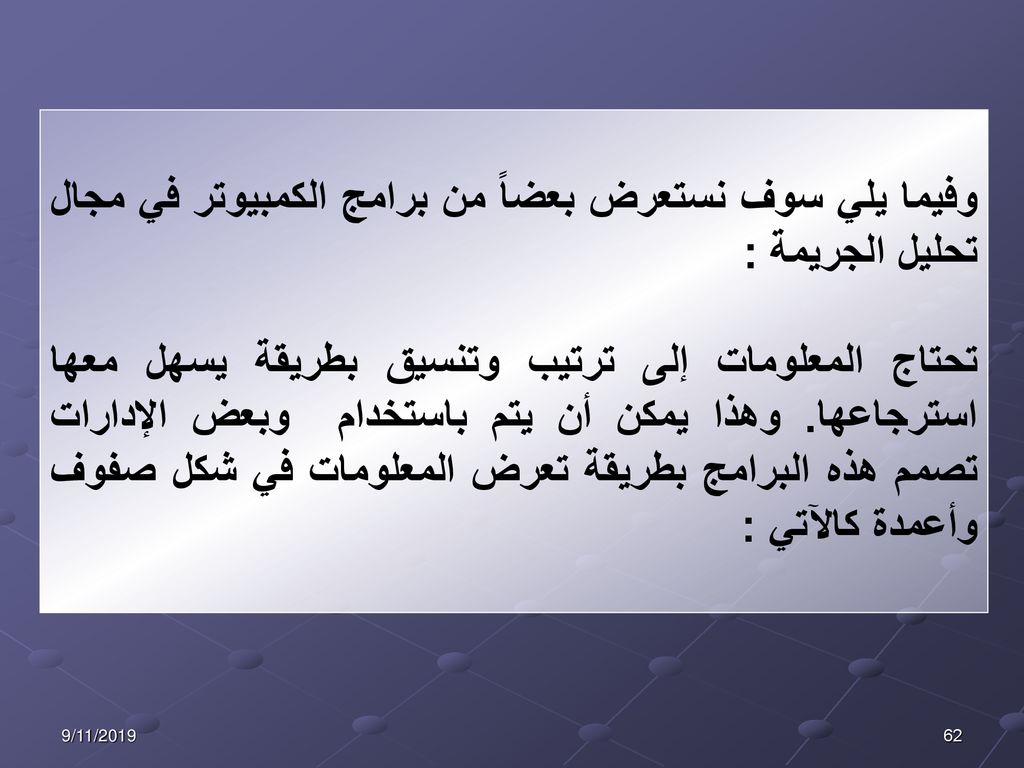 وفيما يلي سوف نستعرض بعضاً من برامج الكمبيوتر في مجال تحليل الجريمة :

تحتاج المعلومات إلى ترتيب وتنسيق بطريقة يسهل معها استرجاعها. وهذا يمكن أن يتم باستخدام وبعض الإدارات تصمم هذه البرامج بطريقة تعرض المعلومات في شكل صفوف وأعمدة كالآتي :

9/11/2019

62